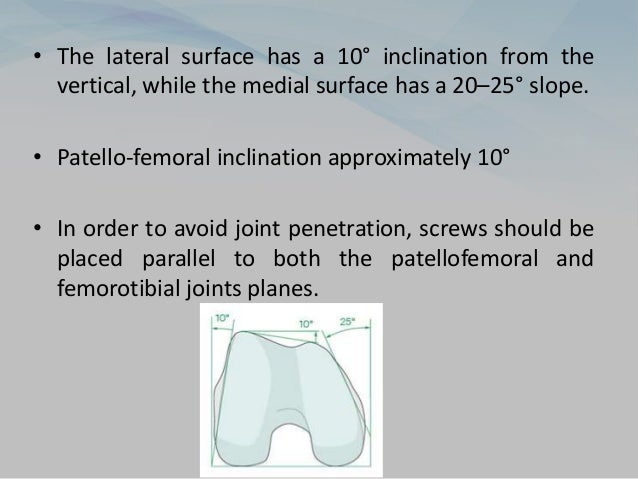 • The lateral surface has a 10° inclination from the vertical, while the medial surface has a 20–25° slope.

• Patello-femoral inclination approximately 10°

• In order to avoid joint penetration, screws should be placed parallel to both the patellofemoral and femorotibial joints planes.

10°

10°

25°